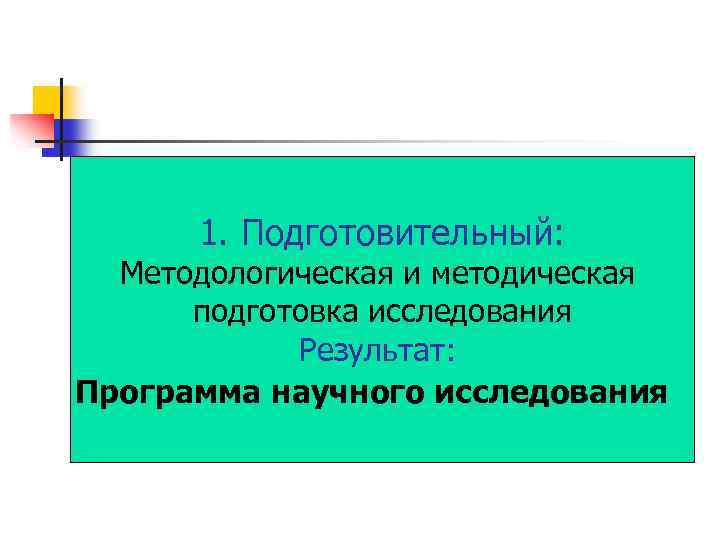 1. Подготовительный:
Методологическая и методическая подготовка исследования
Результат:
Программа научного исследования